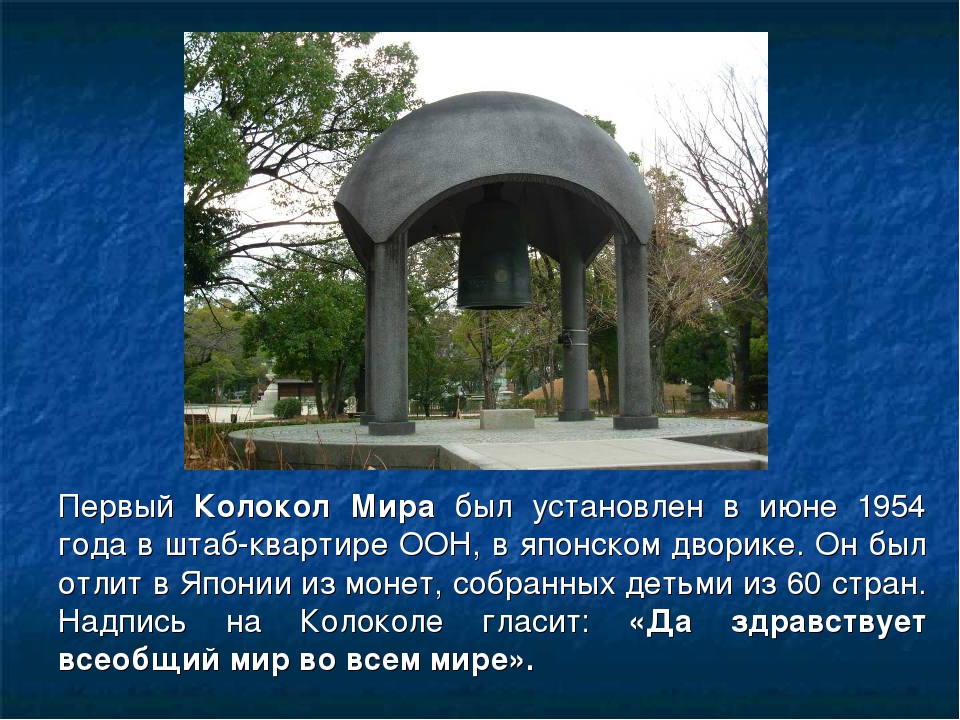 Первый Колокол Мира был установлен в июне 1954 года в штаб-квартире ООН, в японском дворике. Он был отлит в Японии из монет, собранных детьми из 60 стран. Надпись на Колоколе гласит: «Да здравствует всеобщий мир во всем мире».